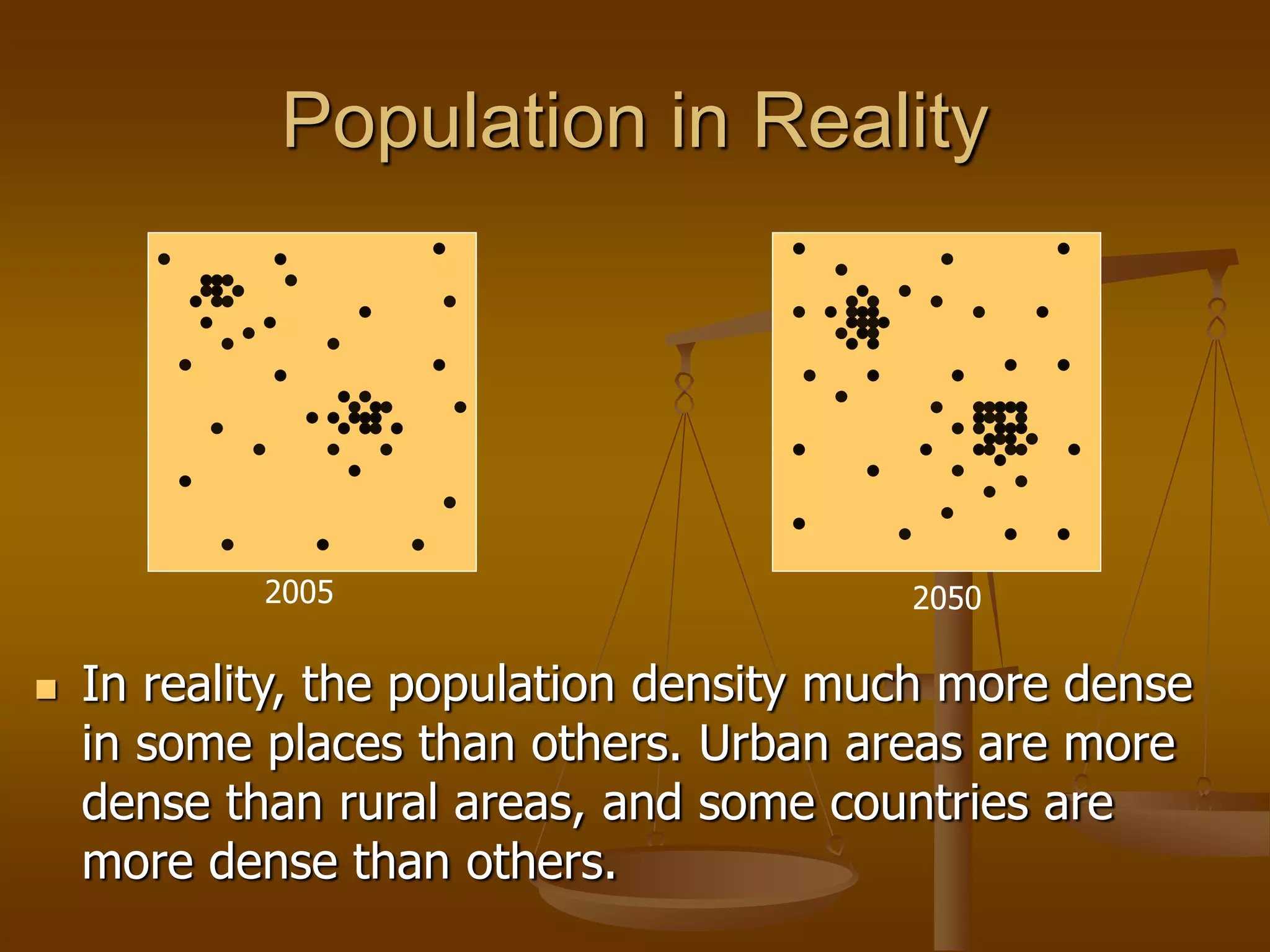 Population in Reality

2005

2050

In reality, the population density much more dense in some places than others. Urban areas are more dense than rural areas, and some countries are more dense than others.